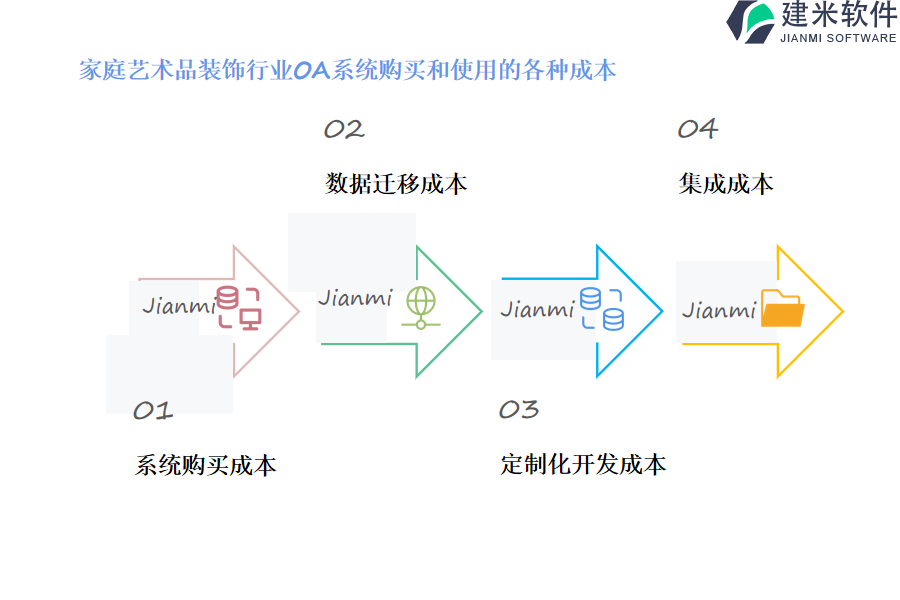 建米软件
JIANMI SOFTWARE

家庭艺术品装饰行业OA系统购买和使用的各种成本

02

数据迁移成本

04

集成成本

Jianmi

Jianmi

Jianmi

Jianmi

01

系统购买成本

03

定制化开发成本